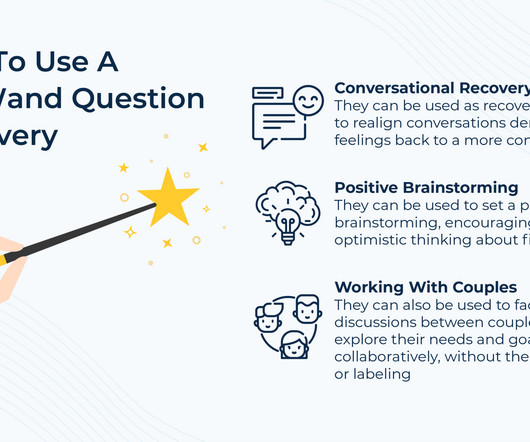 To Use A
Vand Question
very

Conversational Recovery
They can be used as recove
to realign conversations der
feelings back to a more con

Positive Brainstorming
They can be used to set a p
brainstorming, encouraging
optimistic thinking about fi

Working With Couples
They can also be used to fac
discussions between couple
explore their needs and goa
collaboratively, without the
or labeling